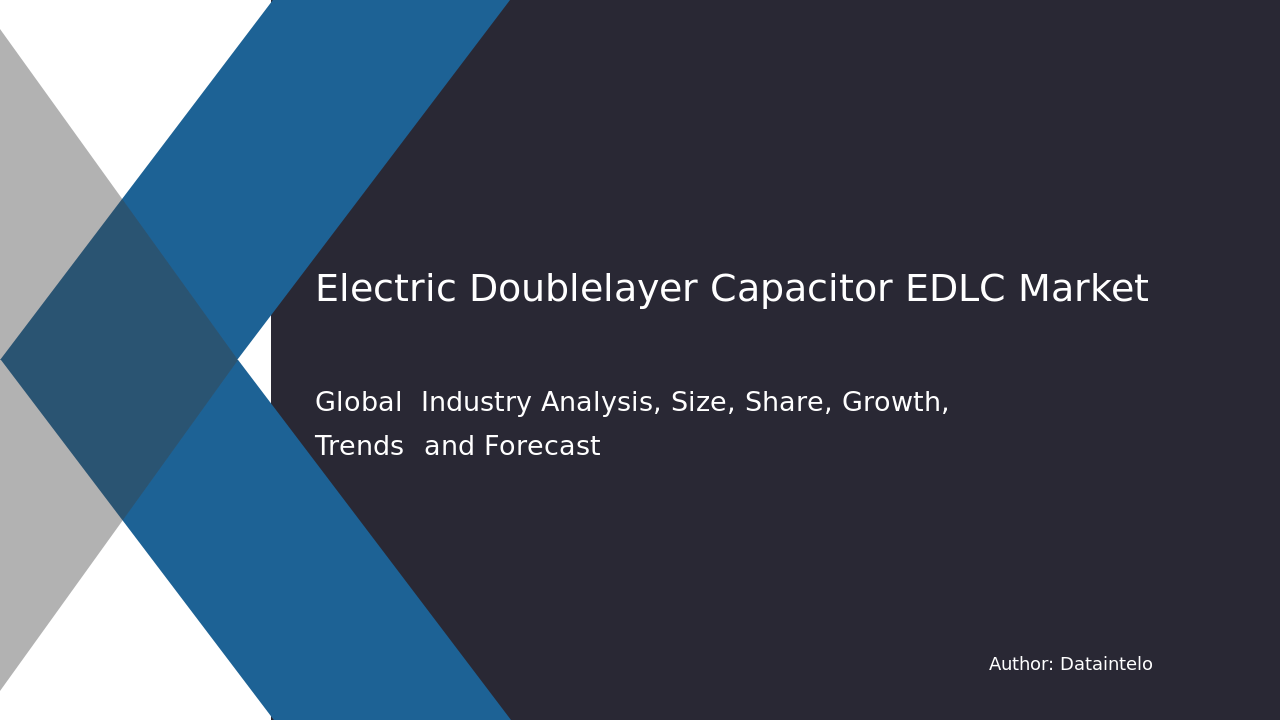 Electric Doublelayer Capacitor EDLC Market

Global Industry Analysis, Size, Share, Growth, Trends and Forecast

Author: Dataintelo